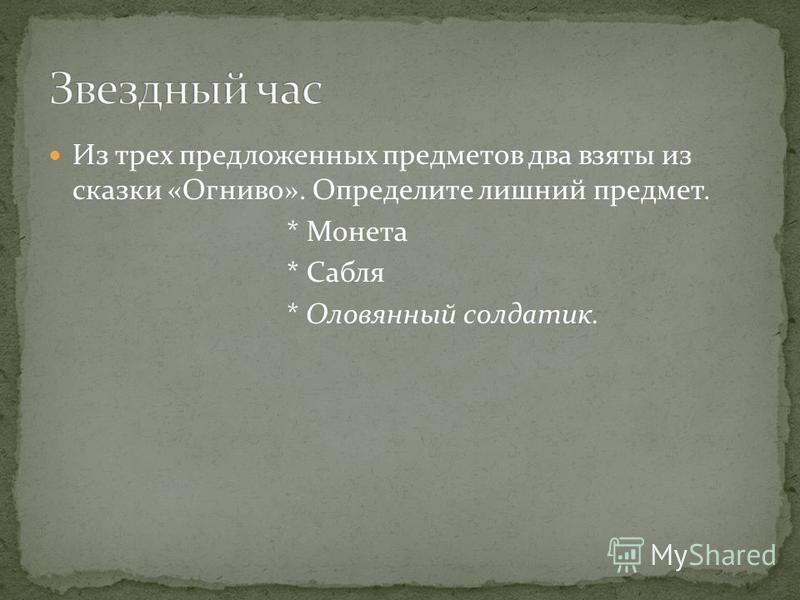 Звездный час

Из трех предложенных предметов два взяты из сказки «Огниво». Определите лишний предмет.

* Монета

* Сабля

* Оловянный солдатик.

MyShared